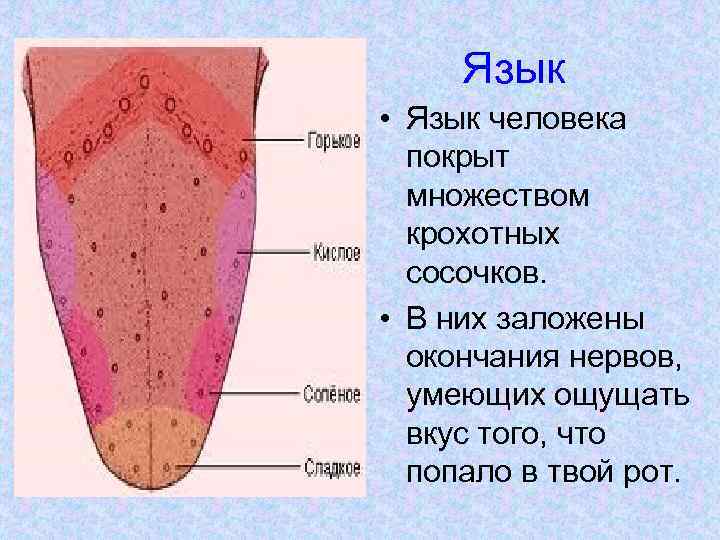 Горькое
Кислое
Солёное
Сладкое

Язык

• Язык человека покрыт множеством крохотных сосочков.
• В них заложены окончания нервов, умеющих ощущать вкус того, что попало в твой рот.